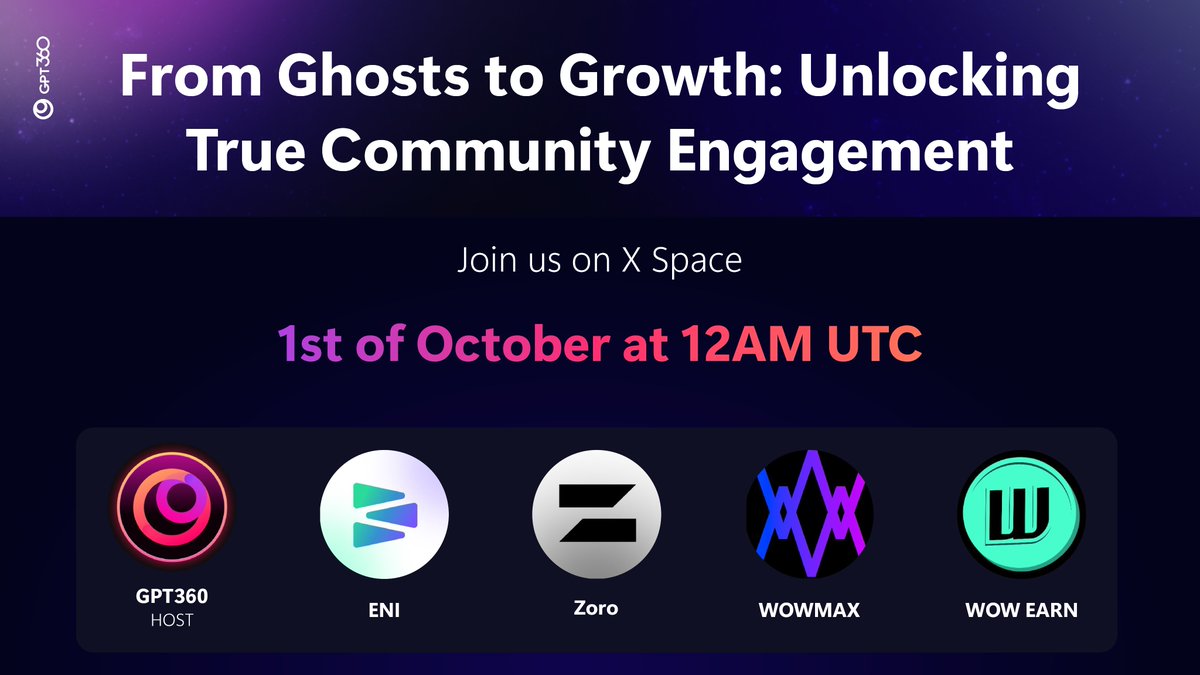 GPT360

From Ghosts to Growth: Unlocking True Community Engagement

Join us on X Space

1st of October at 12AM UTC

GPT360
HOST

ENI

Zoro

WOWMAX

WOW EARN